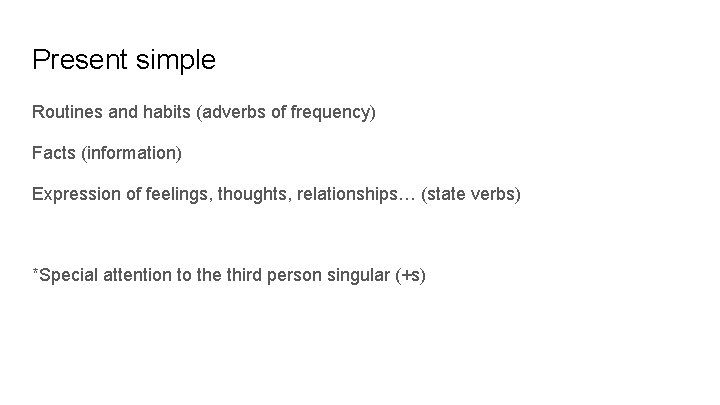 Present simple

Routines and habits (adverbs of frequency)

Facts (information)

Expression of feelings, thoughts, relationships… (state verbs)

*Special attention to the third person singular (+s)